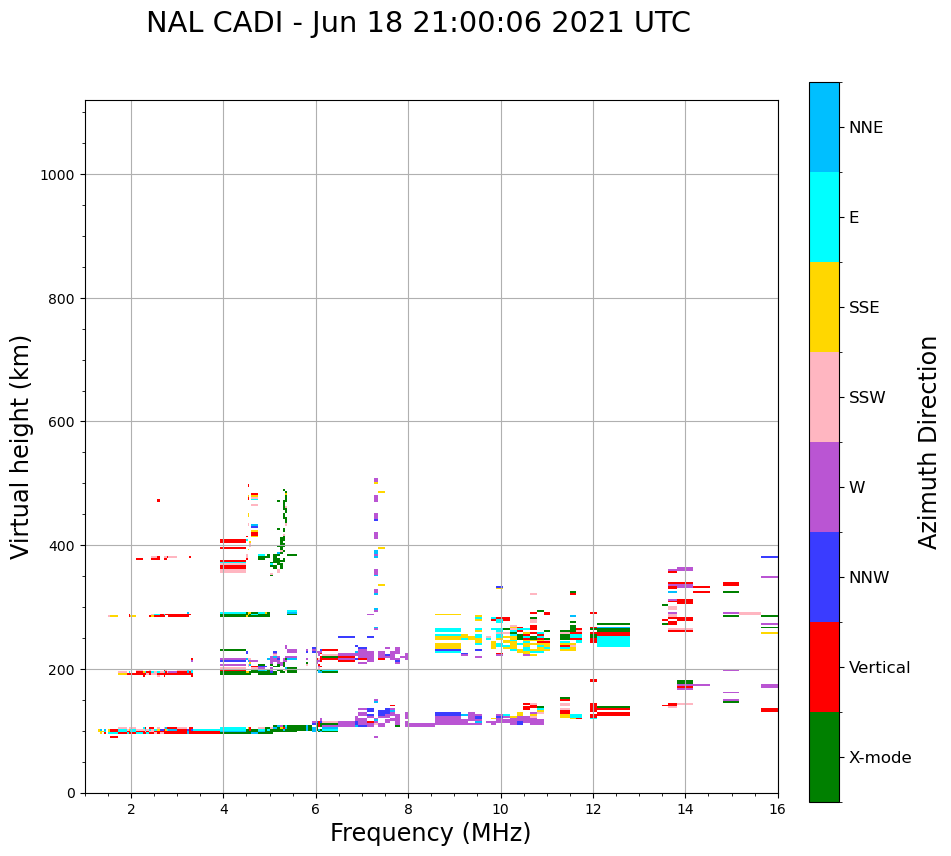 NAL CADI - Jun 18 21:00:06 2021 UTC

Virtual height (km)

1000
800
600
400
200
0

2
4
6
8
10
12
14
16

Frequency (MHz)

NNE
E
SSE
SSW
W
NNW
Vertical
X-mode

Azimuth Direction